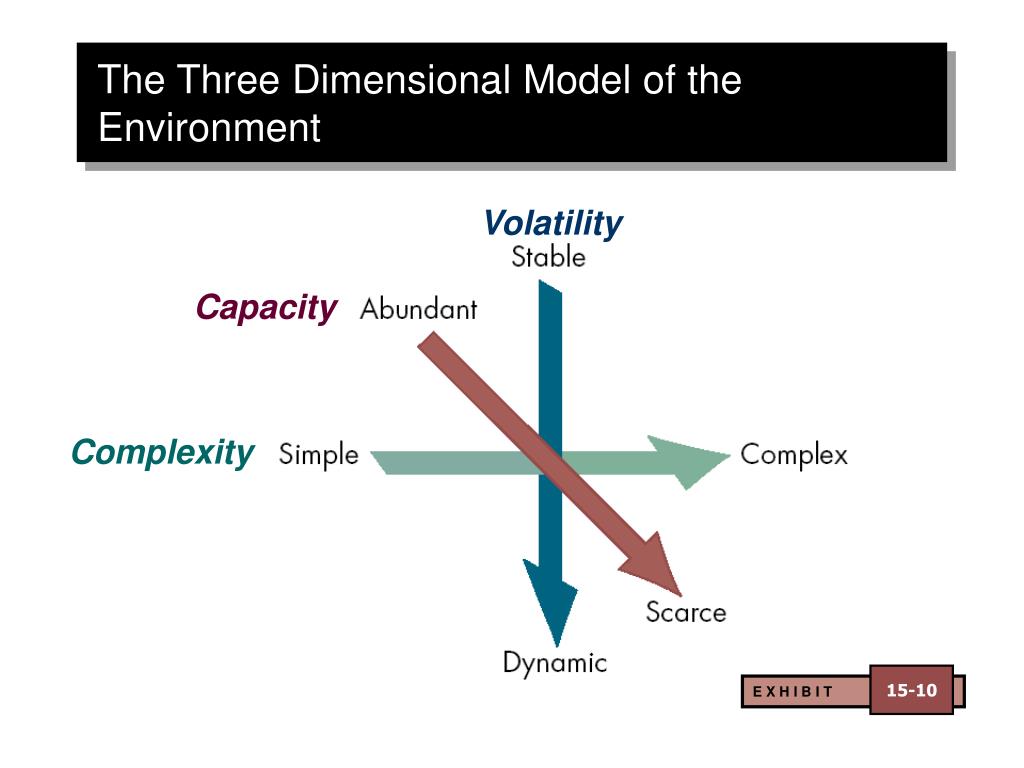 The Three Dimensional Model of the Environment

Volatility
Stable

Capacity Abundant

Complexity Simple

Complex

Scarce

Dynamic

EXHIBIT 15-10